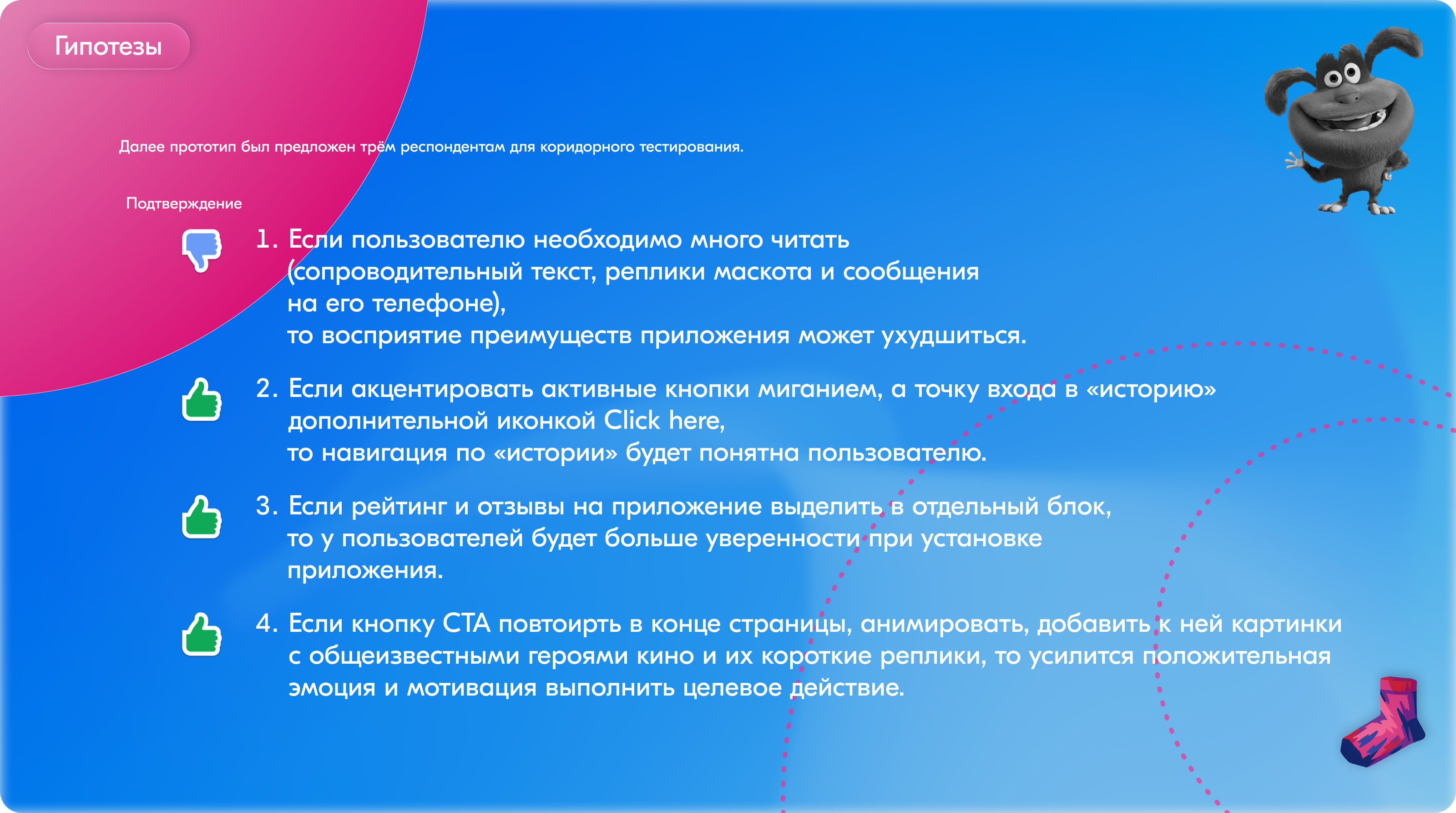 Гипотезы

Далее прототип был предложен трём респондентам для коридорного тестирования.

Подтверждение

1. Если пользователю необходимо много читать (сопроводительный текст, реплики маскота и сообщения на его телефоне),
то восприятие преимуществ приложения может ухудшиться.

2. Если акцентировать активные кнопки миганием, а точку входа в «историю» дополнительной иконкой Click here,
то навигация по «истории» будет понятна пользователю.

3. Если рейтинг и отзывы на приложение выделить в отдельный блок, то у пользователей будет больше уверенности при установке приложения.

4. Если кнопку CTA повтоирть в конце страницы, анимировать, добавить к ней картинки с общеизвестными героями кино и их короткие реплики, то усилится положительная эмоция и мотивация выполнить целевое действие.